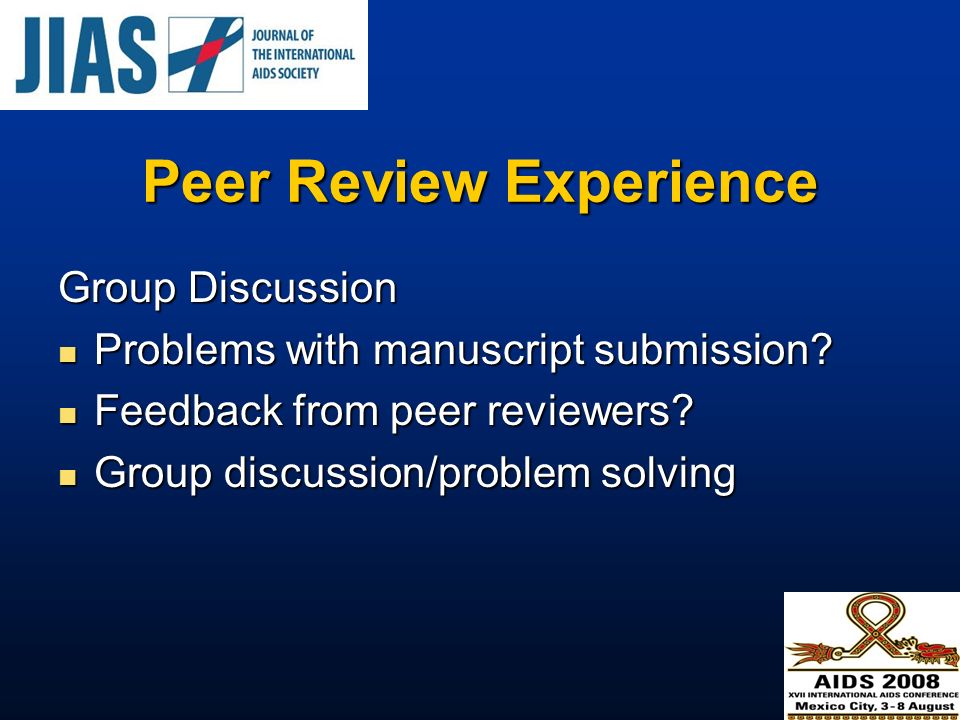 JIAS JOURNAL OF THE INTERNATIONAL AIDS SOCIETY

Peer Review Experience

Group Discussion

- Problems with manuscript submission?
- Feedback from peer reviewers?
- Group discussion/problem solving

AIDS 2008
XVII INTERNATIONAL AIDS CONFERENCE
Mexico City, 3-8 August